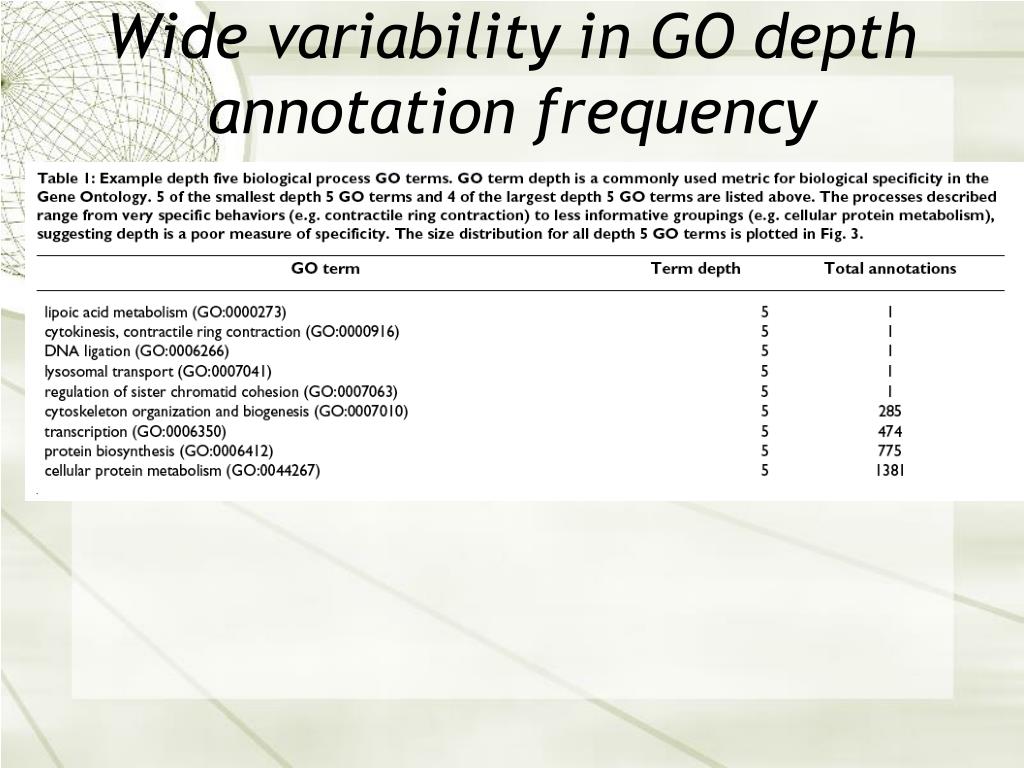 Wide variability in GO depth annotation frequency

Table 1: Example depth five biological process GO terms. GO term depth is a commonly used metric for biological specificity in the Gene Ontology. 5 of the smallest depth 5 GO terms and 4 of the largest depth 5 GO terms are listed above. The processes described range from very specific behaviors (e.g. contractile ring contraction) to less informative groupings (e.g. cellular protein metabolism), suggesting depth is a poor measure of specificity. The size distribution for all depth 5 GO terms is plotted in Fig. 3.

| GO term | Term depth | Total annotations |
|---|---|---|
| lipoic acid metabolism (GO:0000273) | 5 | 1 |
| cytokinesis, contractile ring contraction (GO:0000916) | 5 | 1 |
| DNA ligation (GO:0006266) | 5 | 1 |
| lysosomal transport (GO:0007041) | 5 | 1 |
| regulation of sister chromatid cohesion (GO:0007063) | 5 | 1 |
| cytoskeleton organization and biogenesis (GO:0007010) | 5 | 285 |
| transcription (GO:0006350) | 5 | 474 |
| protein biosynthesis (GO:0006412) | 5 | 775 |
| cellular protein metabolism (GO:0044267) | 5 | 1381 |